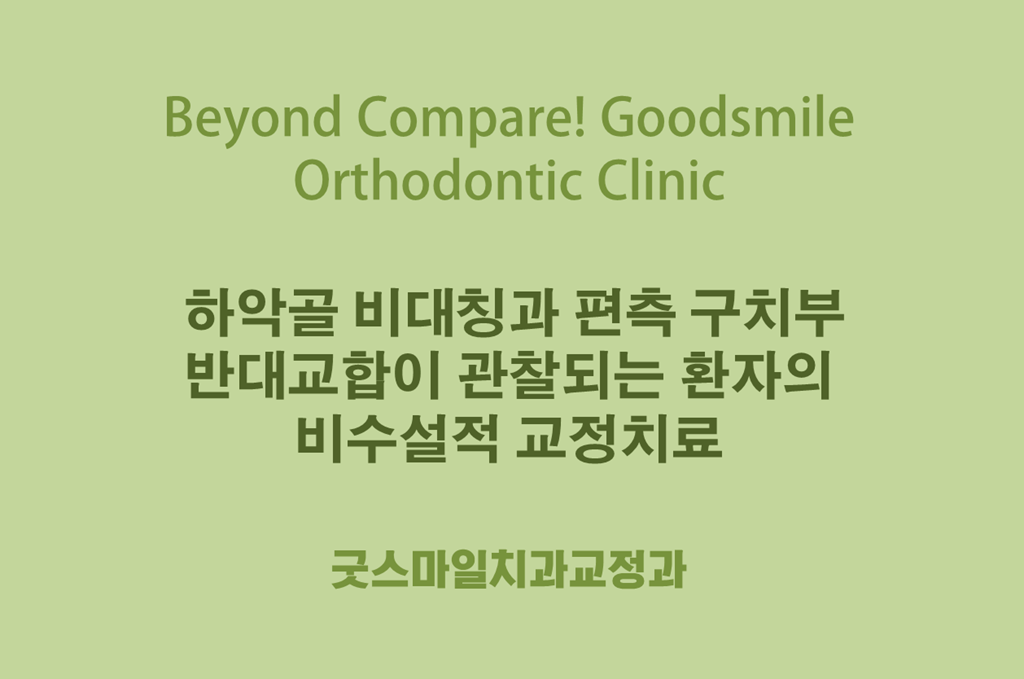 Beyond Compare! Goodsmile Orthodontic Clinic

하악골 비대칭과 편측 구치부 반대교합이 관찰되는 환자의 비수설적 교정치료

굿스마일치과교정과